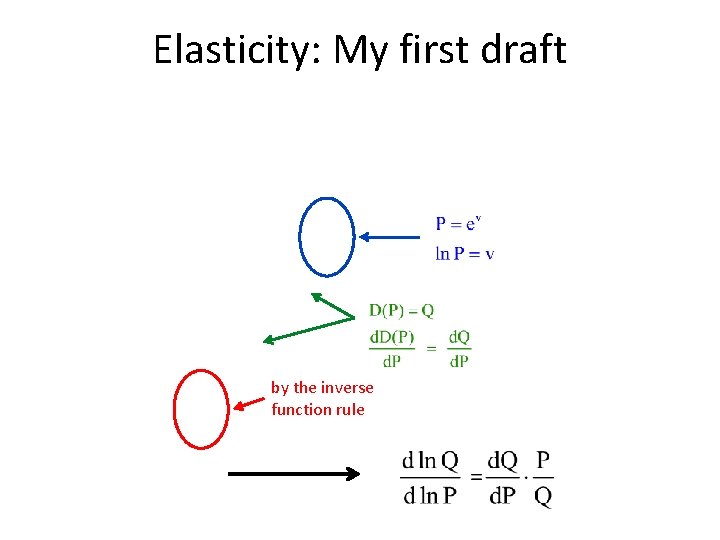 Elasticity: My first draft

$P = e^v$
$\ln P = v$

$D(P) = Q$
$\frac{dD(P)}{dP} = \frac{dQ}{dP}$

by the inverse function rule

$\frac{d \ln Q}{d \ln P} = \frac{dQ}{dP} \cdot \frac{P}{Q}$